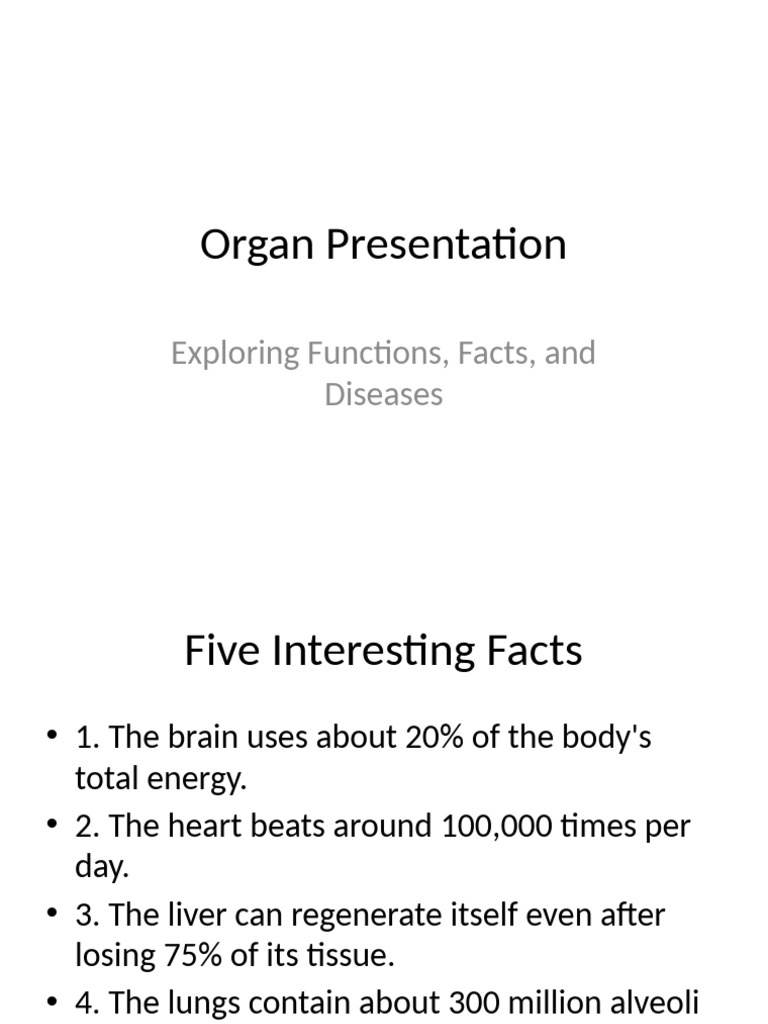 Organ Presentation

Exploring Functions, Facts, and Diseases

Five Interesting Facts

• 1. The brain uses about 20% of the body's total energy.
• 2. The heart beats around 100,000 times per day.
• 3. The liver can regenerate itself even after losing 75% of its tissue.
• 4. The lungs contain about 300 million alveoli